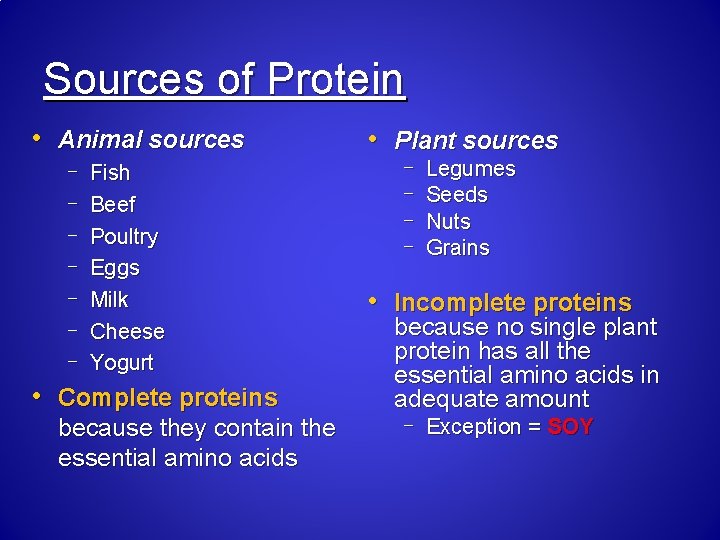 Sources of Protein

• Animal sources
  – Fish
  – Beef
  – Poultry
  – Eggs
  – Milk
  – Cheese
  – Yogurt
• Complete proteins because they contain the essential amino acids

• Plant sources
  – Legumes
  – Seeds
  – Nuts
  – Grains

• Incomplete proteins because no single plant protein has all the essential amino acids in adequate amount
  – Exception = SOY